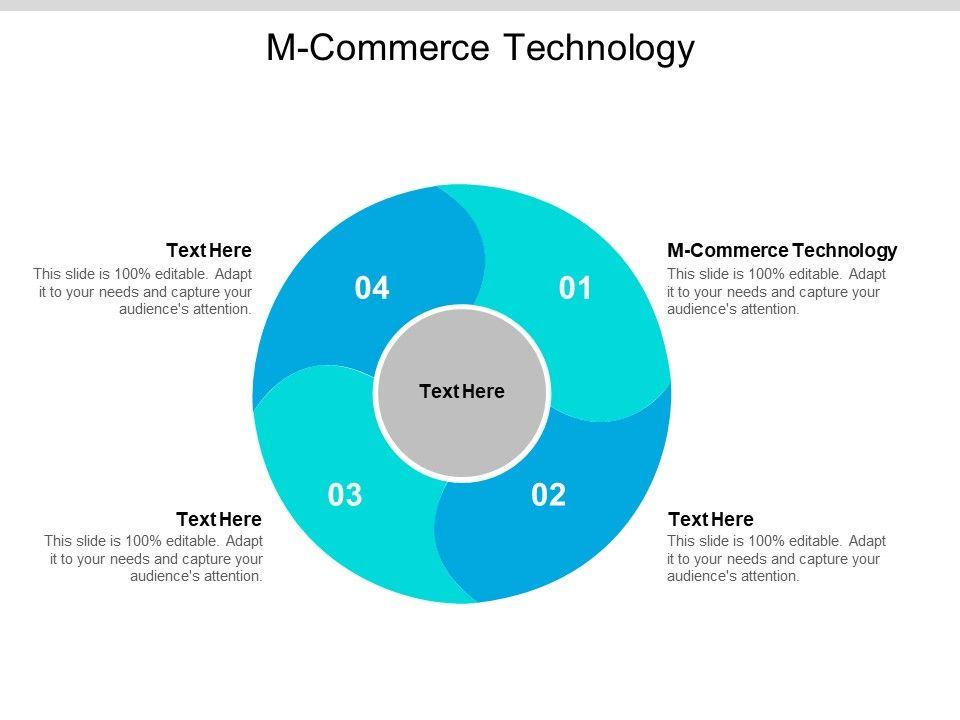 M-Commerce Technology

Text Here
This slide is 100% editable. Adapt it to your needs and capture your audience's attention.

04

01

M-Commerce Technology
This slide is 100% editable. Adapt it to your needs and capture your audience's attention.

Text Here

03

02

Text Here
This slide is 100% editable. Adapt it to your needs and capture your audience's attention.

Text Here
This slide is 100% editable. Adapt it to your needs and capture your audience's attention.